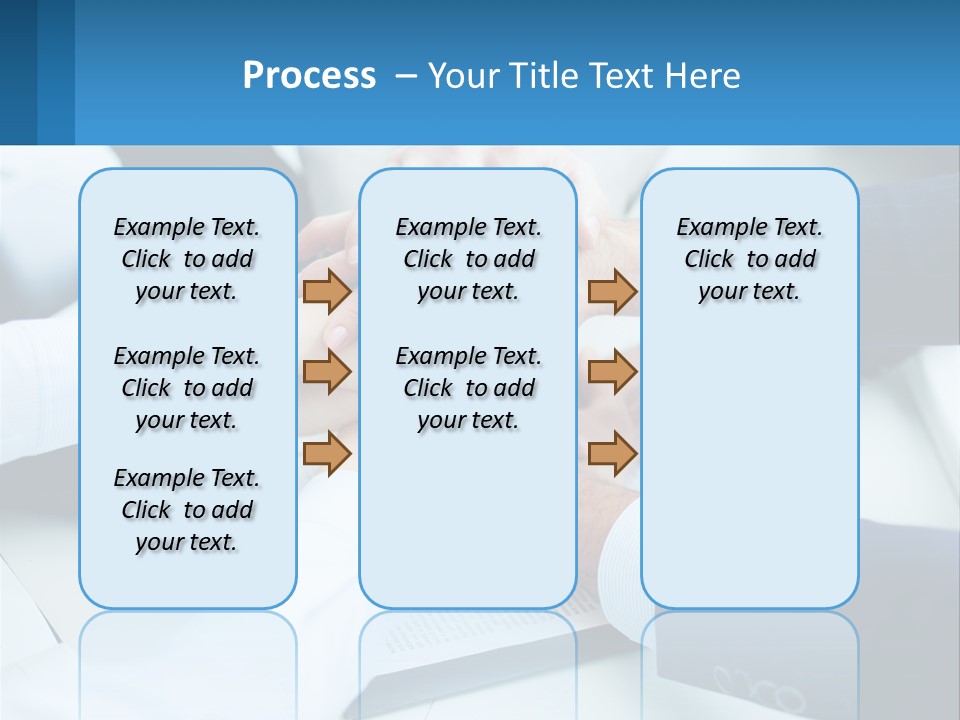 Process – Your Title Text Here

Example Text. Click to add your text.

Example Text. Click to add your text.

Example Text. Click to add your text.

Example Text. Click to add your text.

Example Text. Click to add your text.

Example Text. Click to add your text.